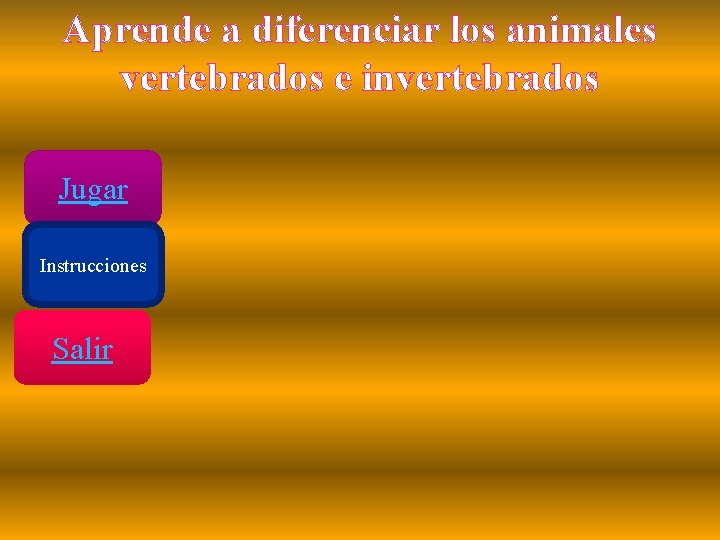 Aprende a diferenciar los animales vertebrados e invertebrados

Jugar

Instrucciones

Salir